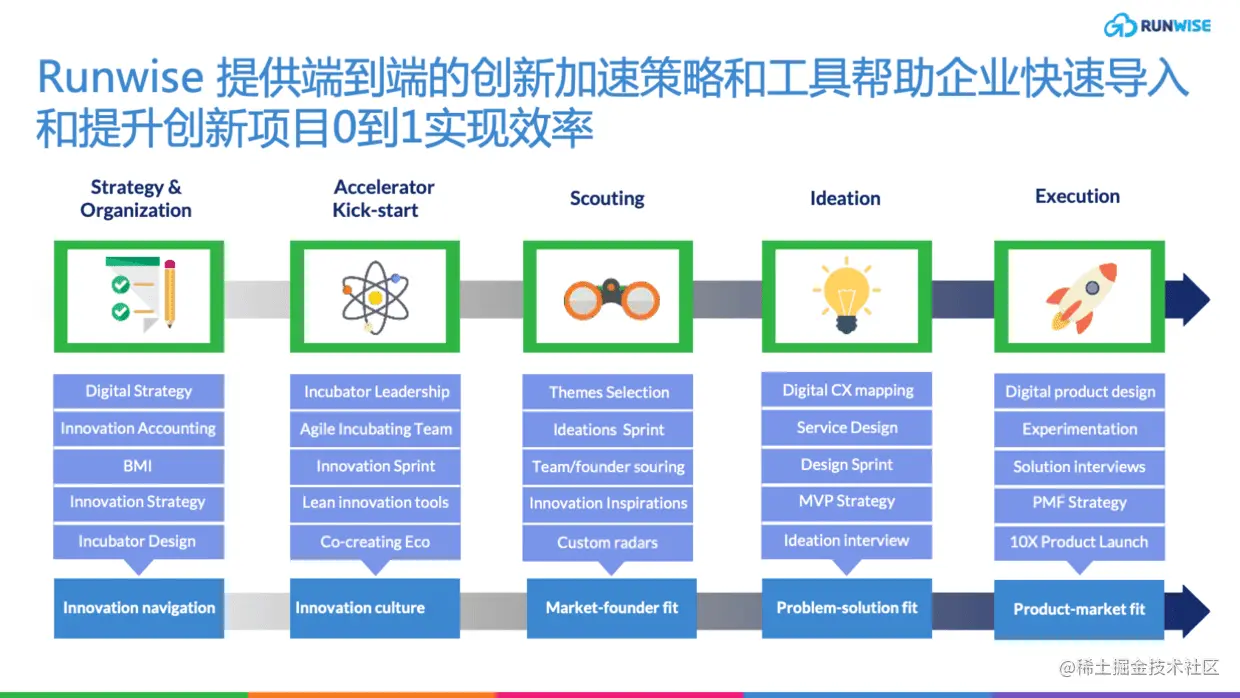 RUNWISE

Runwise 提供端到端的创新加速策略和工具帮助企业快速导入和提升创新项目0到1实现效率

Strategy & Organization

Digital Strategy
Innovation Accounting
BMI
Innovation Strategy
Incubator Design

Innovation navigation

Accelerator Kick-start

Incubator Leadership
Agile Incubating Team
Innovation Sprint
Lean innovation tools
Co-creating Eco

Innovation culture

Scouting

Themes Selection
Ideations Sprint
Team/founder souring
Innovation Inspirations
Custom radars

Market-founder fit

Ideation

Digital CX mapping
Service Design
Design Sprint
MVP Strategy
Ideation interview

Problem-solution fit

Execution

Digital product design
Experimentation
Solution interviews
PMF Strategy
10X Product Launch

Product-market fit

@稀土掘金技术社区